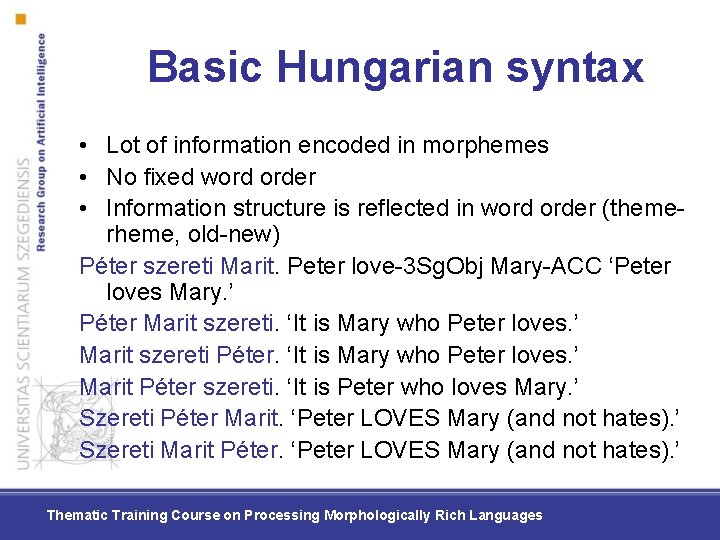 UNIVERSITAS SCIENTIARUM SZEGEDIENSIS
Research Group on Artificial Intelligence

Basic Hungarian syntax

• Lot of information encoded in morphemes
• No fixed word order
• Information structure is reflected in word order (theme-rheme, old-new)

Péter szereti Marit. Peter love-3SgObj Mary-ACC ‘Peter loves Mary.’

Péter Marit szereti. ‘It is Mary who Peter loves.’

Marit szereti Péter. ‘It is Mary who Peter loves.’

Marit Péter szereti. ‘It is Peter who loves Mary.’

Szereti Péter Marit. ‘Peter LOVES Mary (and not hates).’

Szereti Marit Péter. ‘Peter LOVES Mary (and not hates).’

Thematic Training Course on Processing Morphologically Rich Languages